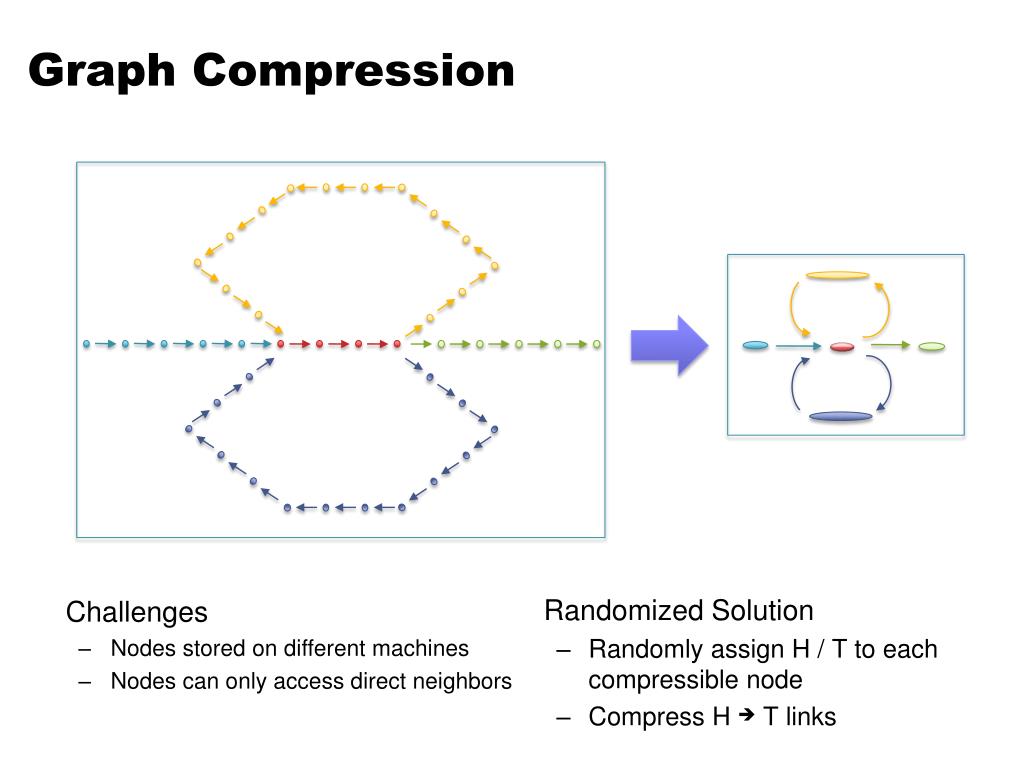 Graph Compression

Challenges
– Nodes stored on different machines
– Nodes can only access direct neighbors

Randomized Solution
– Randomly assign H / T to each compressible node
– Compress H → T links